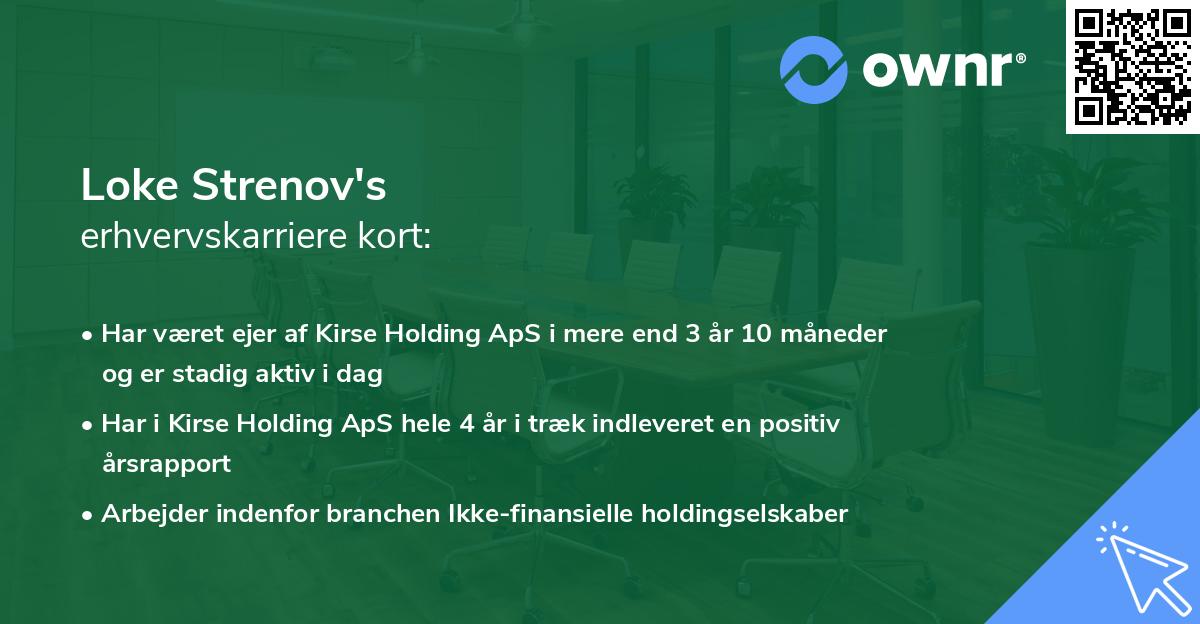 ownr®

Loke Strenov's
erhvervskarriere kort:

• Har været ejer af Kirse Holding ApS i mere end 3 år 10 måneder og er stadig aktiv i dag

• Har i Kirse Holding ApS hele 4 år i træk indleveret en positiv årsrapport

• Arbejder indenfor branchen Ikke-finansielle holdingselskaber